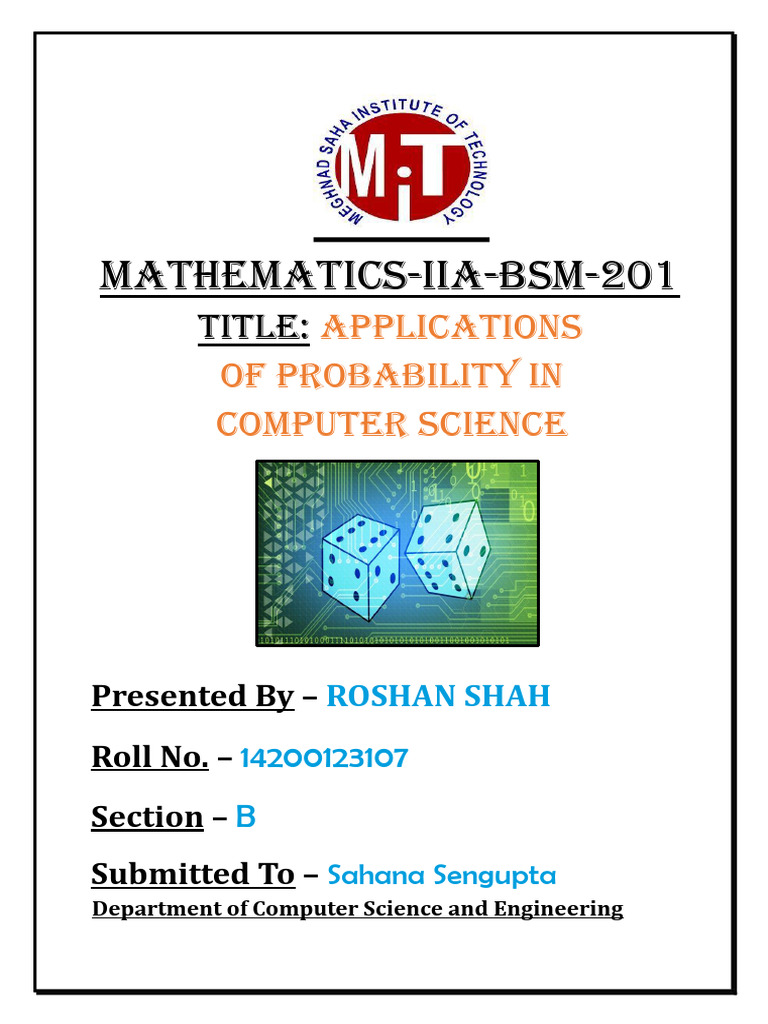 MEGHNAD SAHA INSTITUTE OF TECHNOLOGY

MiT

MATHEMATICS-IIA-BSM-201

TITLE: APPLICATIONS OF PROBABILITY IN COMPUTER SCIENCE

Presented By – ROSHAN SHAH

Roll No. – 14200123107

Section – B

Submitted To – Sahana Sengupta

Department of Computer Science and Engineering